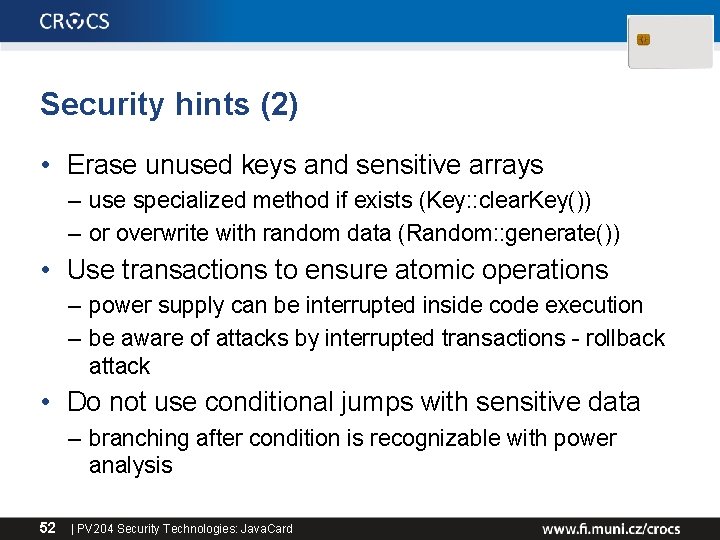 CROCS

Security hints (2)

• Erase unused keys and sensitive arrays
– use specialized method if exists (Key::clearKey())
– or overwrite with random data (Random::generate())

• Use transactions to ensure atomic operations
– power supply can be interrupted inside code execution
– be aware of attacks by interrupted transactions - rollback attack

• Do not use conditional jumps with sensitive data
– branching after condition is recognizable with power analysis

52 | PV204 Security Technologies: JavaCard www.fi.muni.cz/crocs